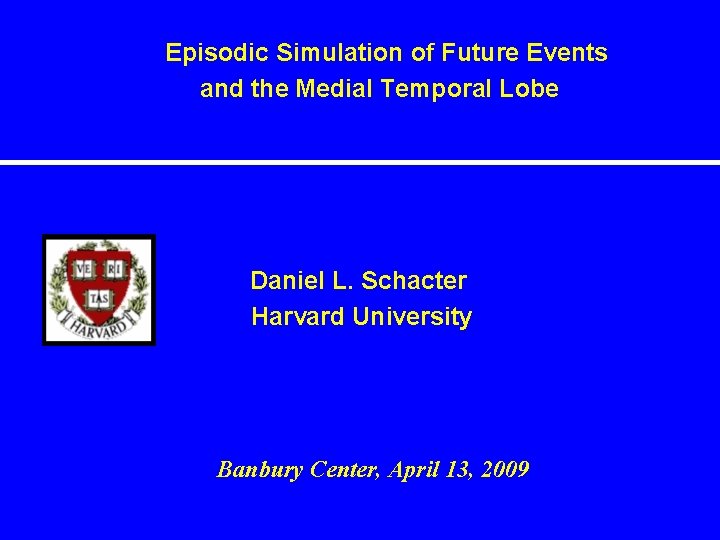 Episodic Simulation of Future Events
and the Medial Temporal Lobe

VE RI TAS
HARVARD

Daniel L. Schacter
Harvard University

Banbury Center, April 13, 2009